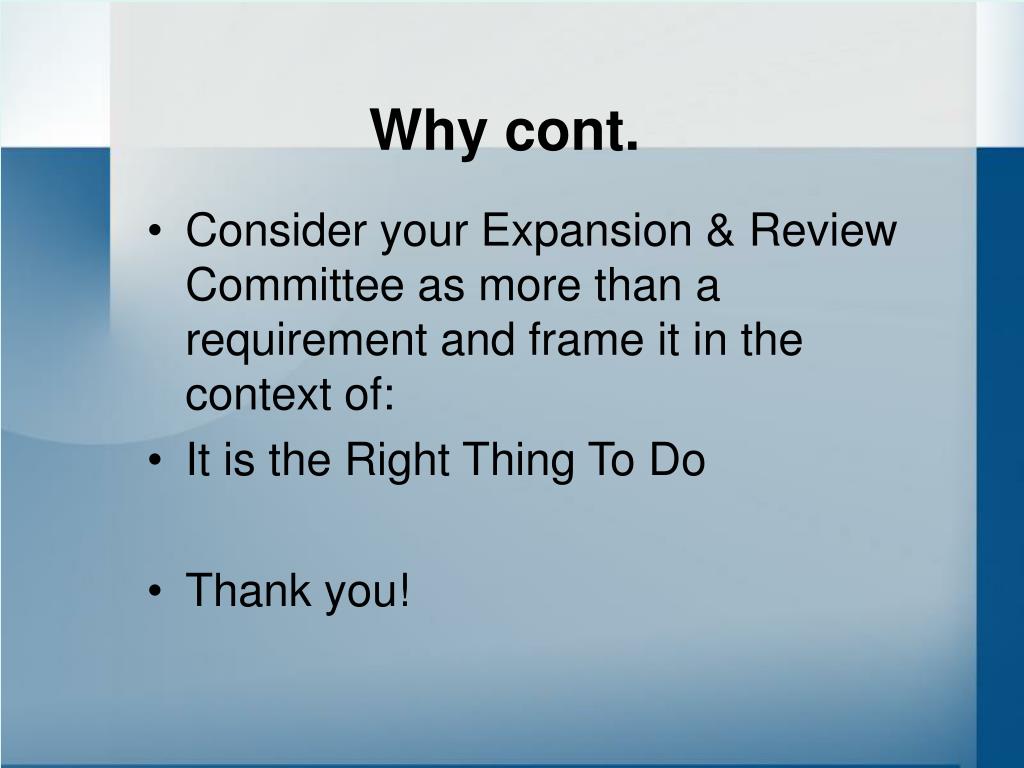 Why cont.

• Consider your Expansion & Review Committee as more than a requirement and frame it in the context of:
• It is the Right Thing To Do

• Thank you!